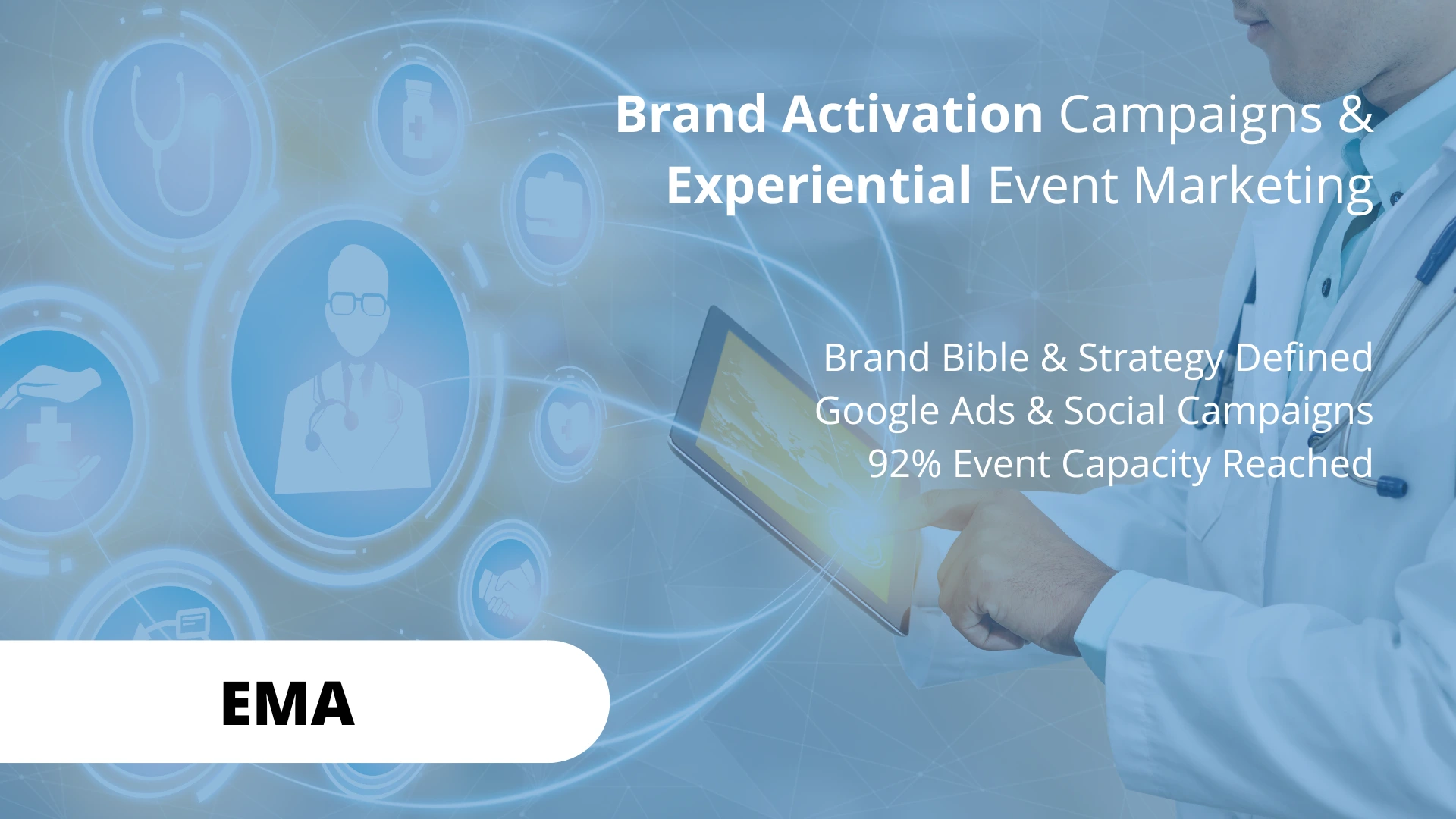 Brand Activation Campaigns & Experiential Event Marketing

Brand Bible & Strategy Defined
Google Ads & Social Campaigns
92% Event Capacity Reached

EMA